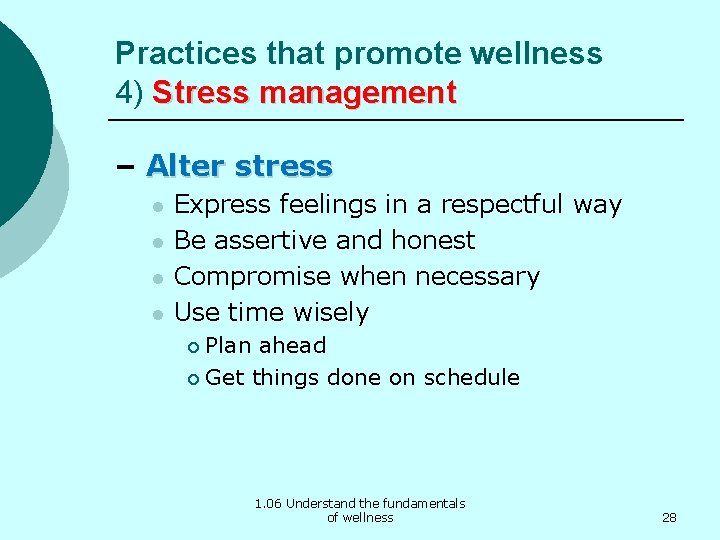 Practices that promote wellness
4) Stress management

– Alter stress
- Express feelings in a respectful way
- Be assertive and honest
- Compromise when necessary
- Use time wisely
  - Plan ahead
  - Get things done on schedule

1.06 Understand the fundamentals of wellness

28